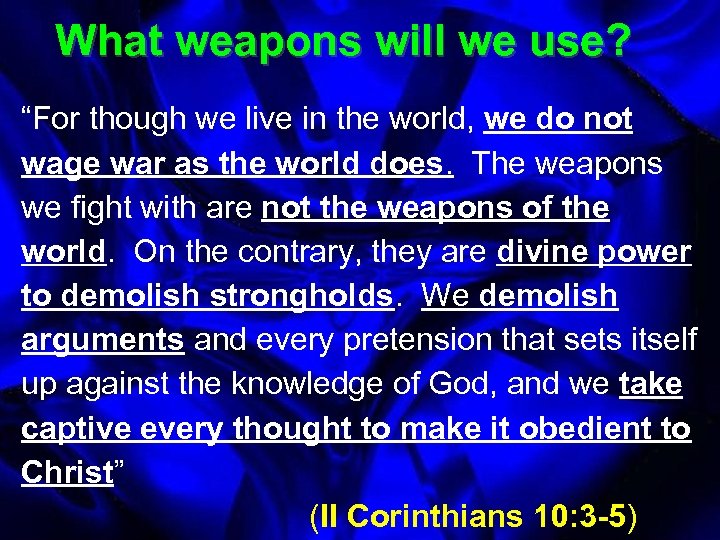 What weapons will we use?

“For though we live in the world, we do not wage war as the world does. The weapons we fight with are not the weapons of the world. On the contrary, they are divine power to demolish strongholds. We demolish arguments and every pretension that sets itself up against the knowledge of God, and we take captive every thought to make it obedient to Christ”

(II Corinthians 10:3-5)